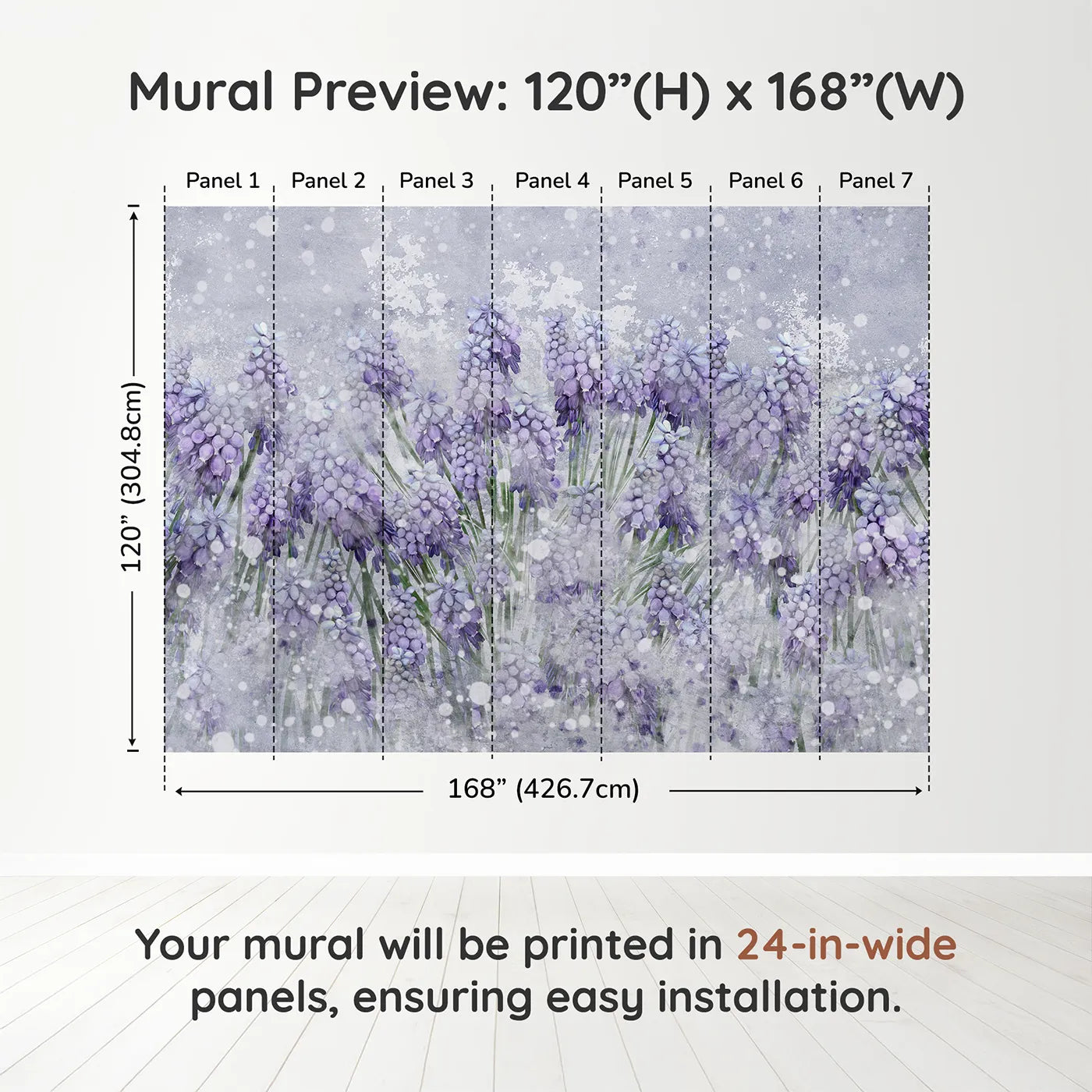 Mural Preview: 120”(H) x 168”(W)

Panel 1 Panel 2 Panel 3 Panel 4 Panel 5 Panel 6 Panel 7

120” (304.8cm)

168” (426.7cm)

Your mural will be printed in 24-in-wide panels, ensuring easy installation.